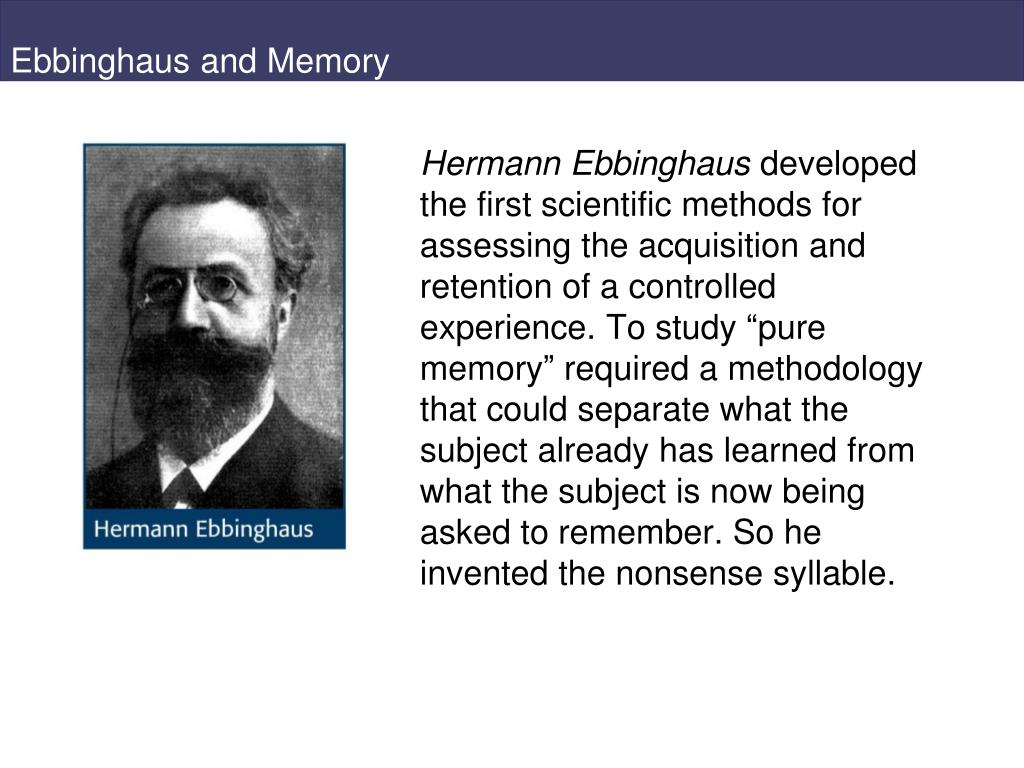 Ebbinghaus and Memory

Hermann Ebbinghaus

Hermann Ebbinghaus developed the first scientific methods for assessing the acquisition and retention of a controlled experience. To study “pure memory” required a methodology that could separate what the subject already has learned from what the subject is now being asked to remember. So he invented the nonsense syllable.